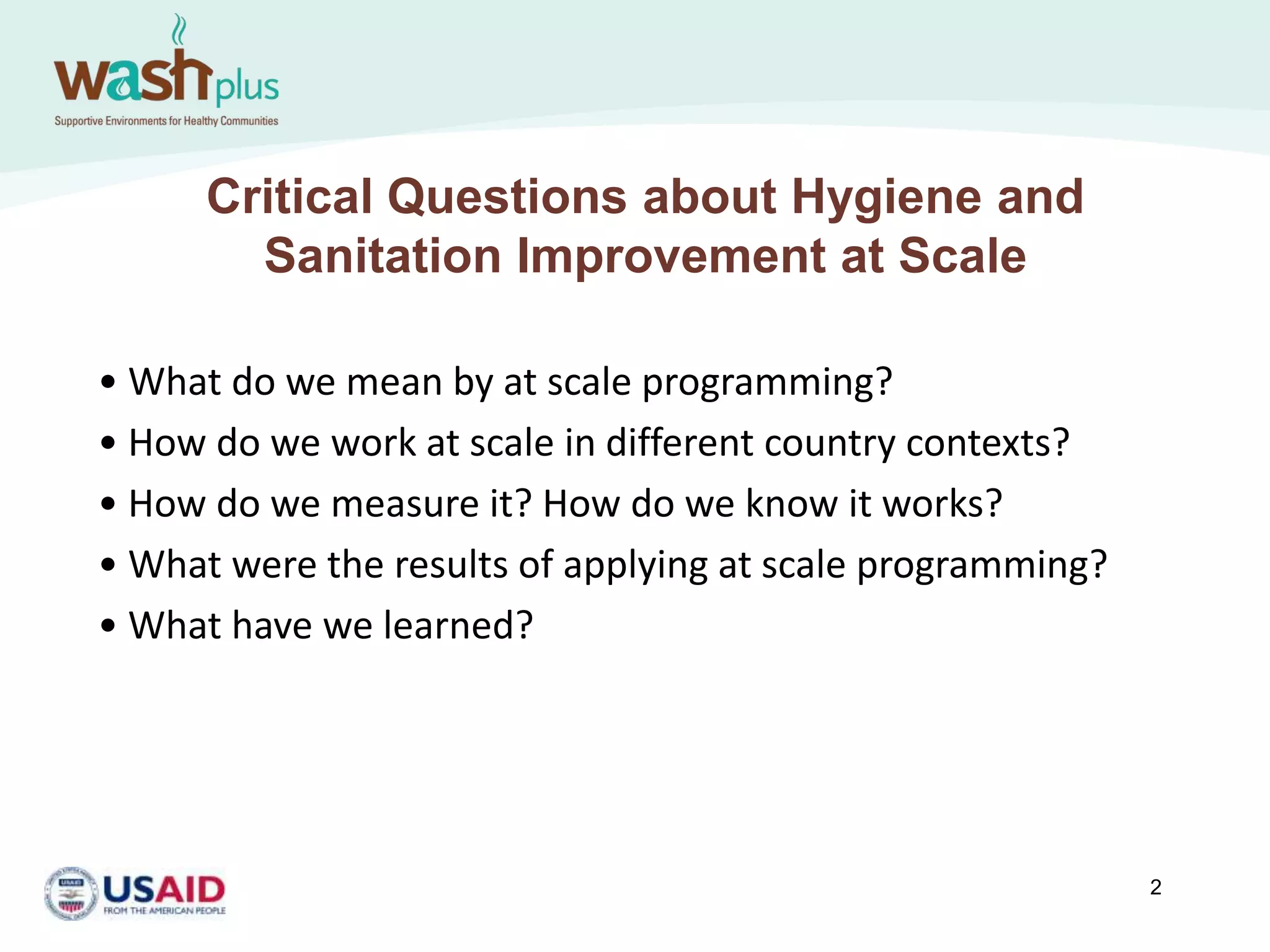 washplus
Supportive Environments for Healthy Communities

Critical Questions about Hygiene and Sanitation Improvement at Scale

• What do we mean by at scale programming?
• How do we work at scale in different country contexts?
• How do we measure it? How do we know it works?
• What were the results of applying at scale programming?
• What have we learned?

USAID
FROM THE AMERICAN PEOPLE

2